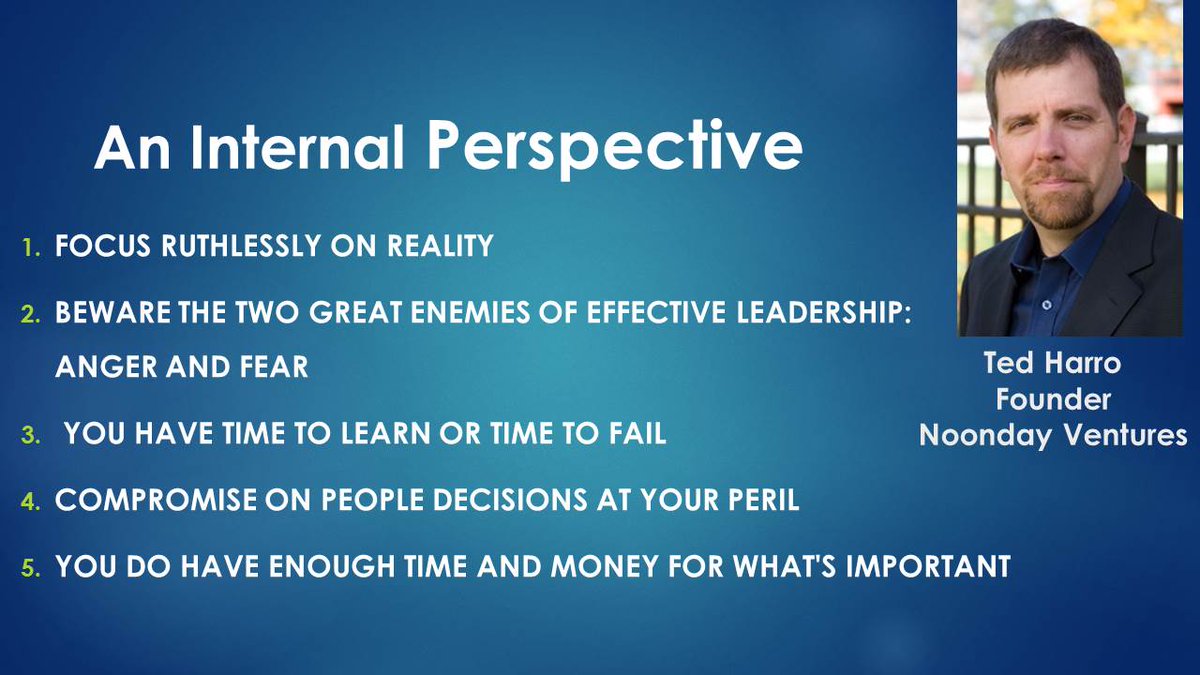 An Internal Perspective

1. FOCUS RUTHLESSLY ON REALITY

2. BEWARE THE TWO GREAT ENEMIES OF EFFECTIVE LEADERSHIP: ANGER AND FEAR

3. YOU HAVE TIME TO LEARN OR TIME TO FAIL

4. COMPROMISE ON PEOPLE DECISIONS AT YOUR PERIL

5. YOU DO HAVE ENOUGH TIME AND MONEY FOR WHAT'S IMPORTANT

Ted Harro
Founder
Noonday Ventures